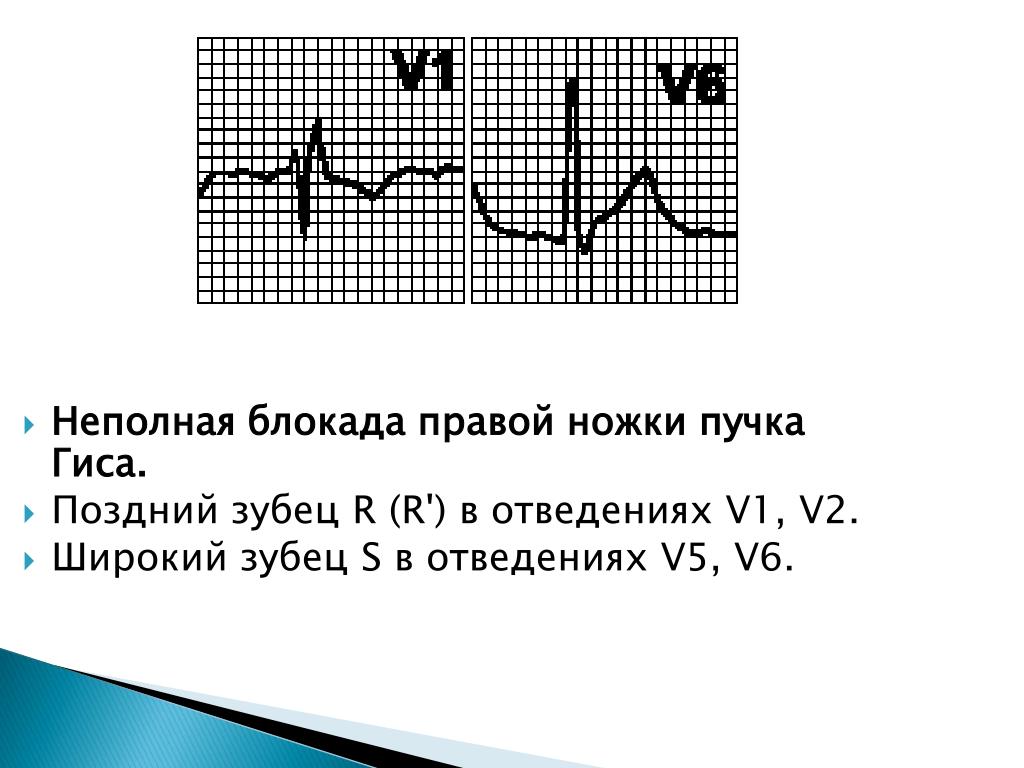 V1

V6

Неполная блокада правой ножки пучка Гиса.

Поздний зубец R (R') в отведениях V1, V2.

Широкий зубец S в отведениях V5, V6.